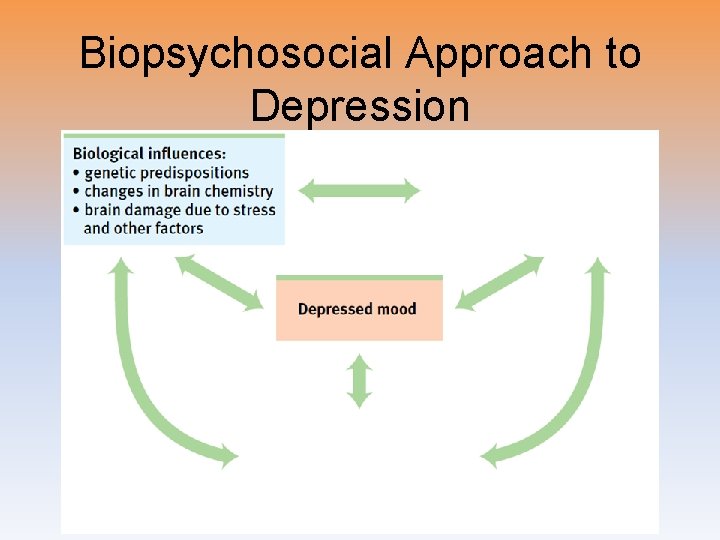 Biopsychosocial Approach to Depression

Biological influences:
• genetic predispositions
• changes in brain chemistry
• brain damage due to stress and other factors

Depressed mood